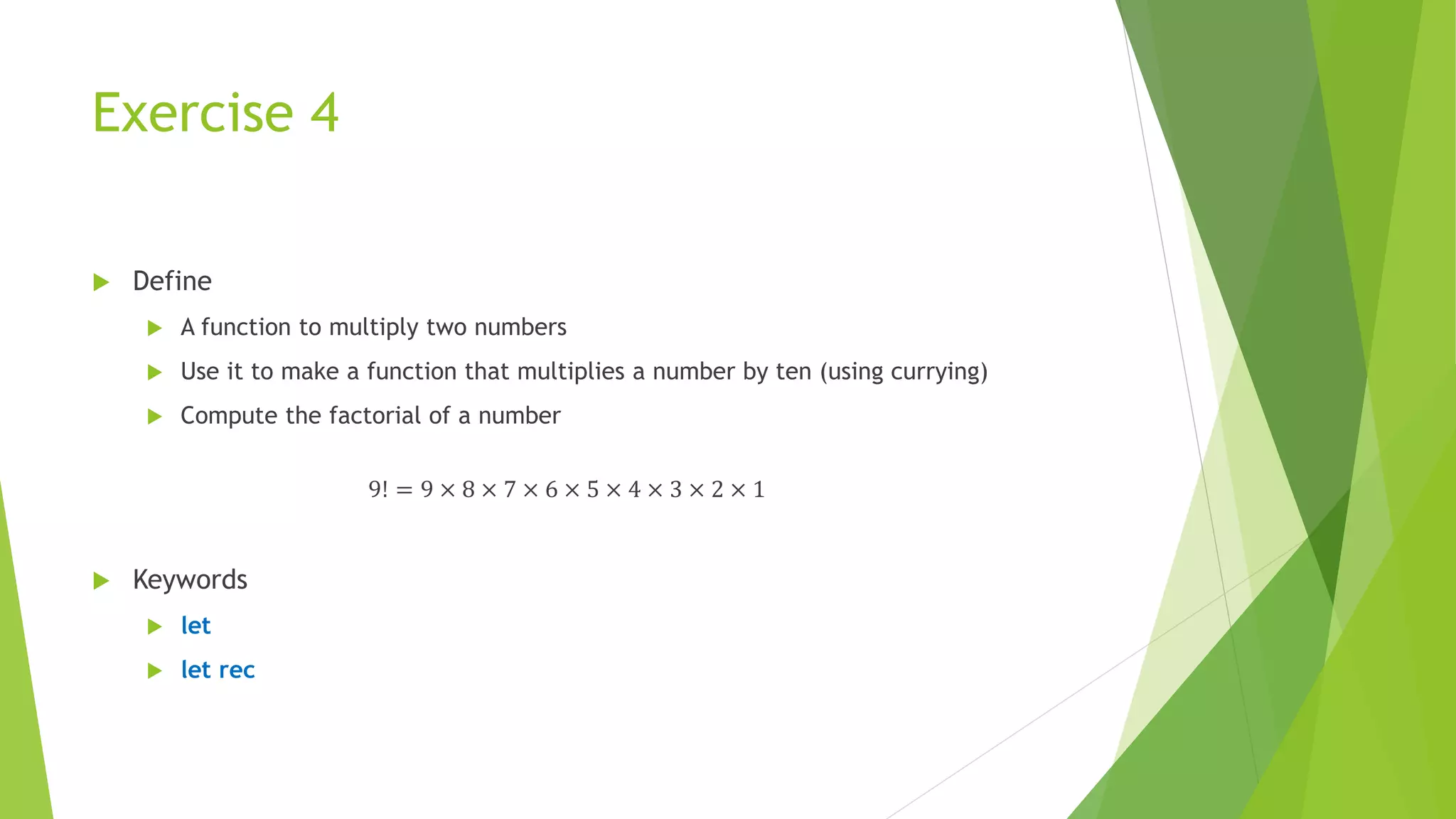 Exercise 4

Define

A function to multiply two numbers

Use it to make a function that multiplies a number by ten (using currying)

Compute the factorial of a number

$9! = 9 \times 8 \times 7 \times 6 \times 5 \times 4 \times 3 \times 2 \times 1$

Keywords

let

let rec